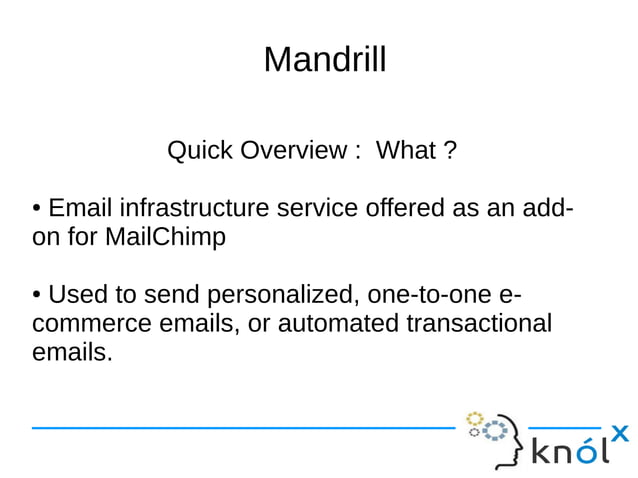 Mandrill

Quick Overview : What ?

• Email infrastructure service offered as an add-on for MailChimp

• Used to send personalized, one-to-one e-commerce emails, or automated transactional emails.

knólx